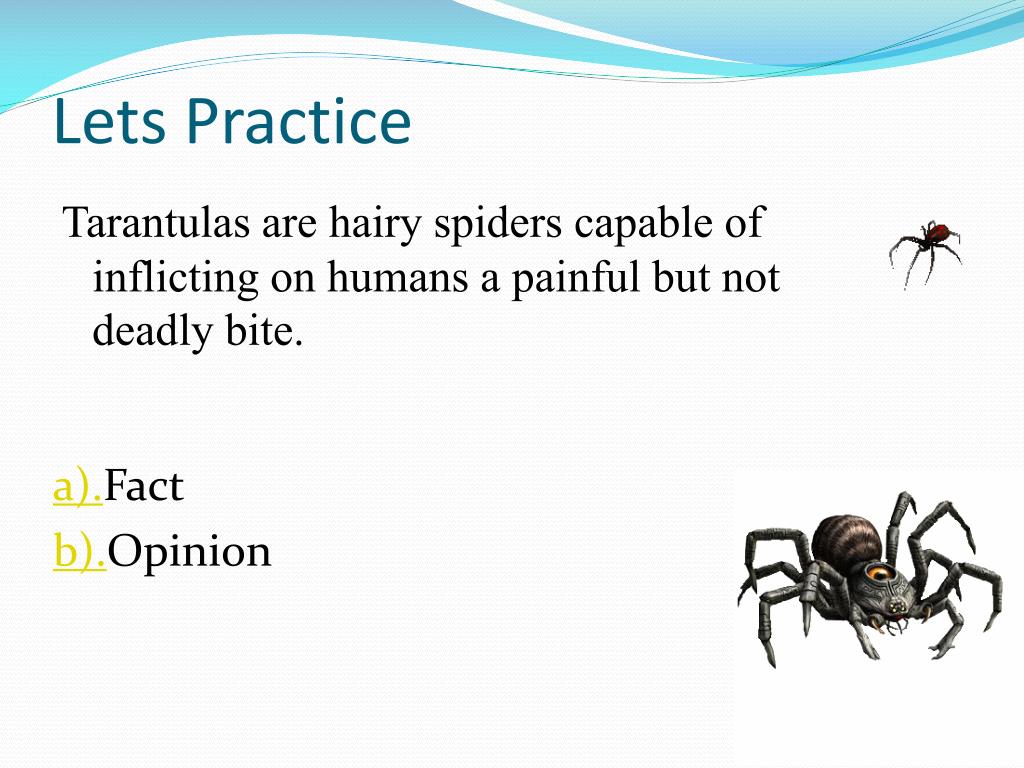 Lets Practice

Tarantulas are hairy spiders capable of inflicting on humans a painful but not deadly bite.

a).Fact
b).Opinion